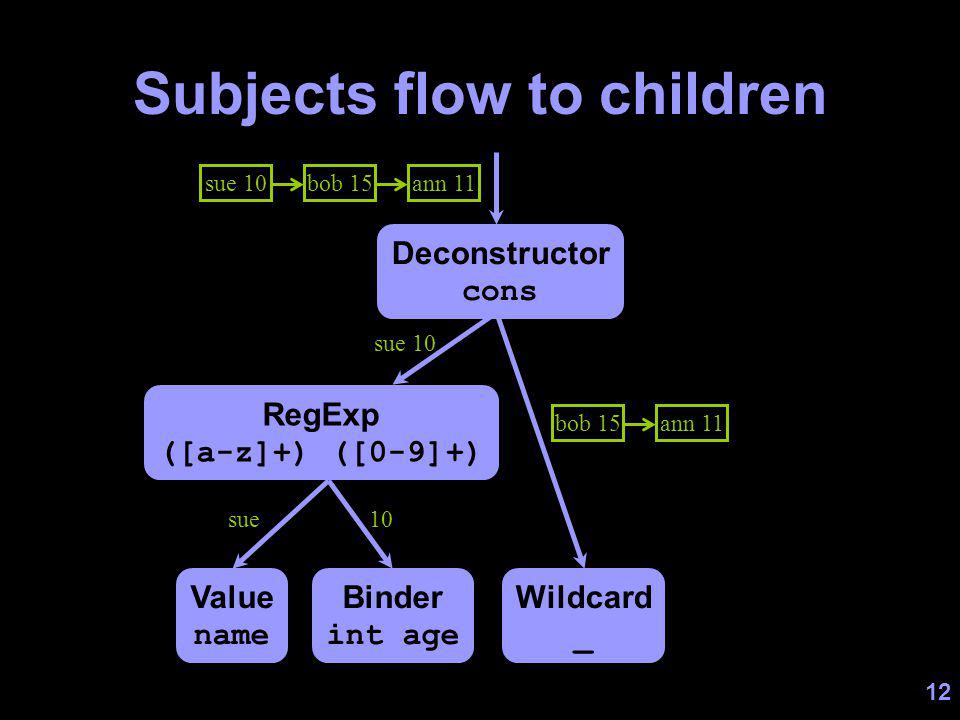 Subjects flow to children

sue 10 bob 15 ann 11

Deconstructor
cons

sue 10

RegExp
([a-z]+) ([0-9]+)

bob 15 ann 11

sue 10

Value
name

Binder
int age

Wildcard
_

12